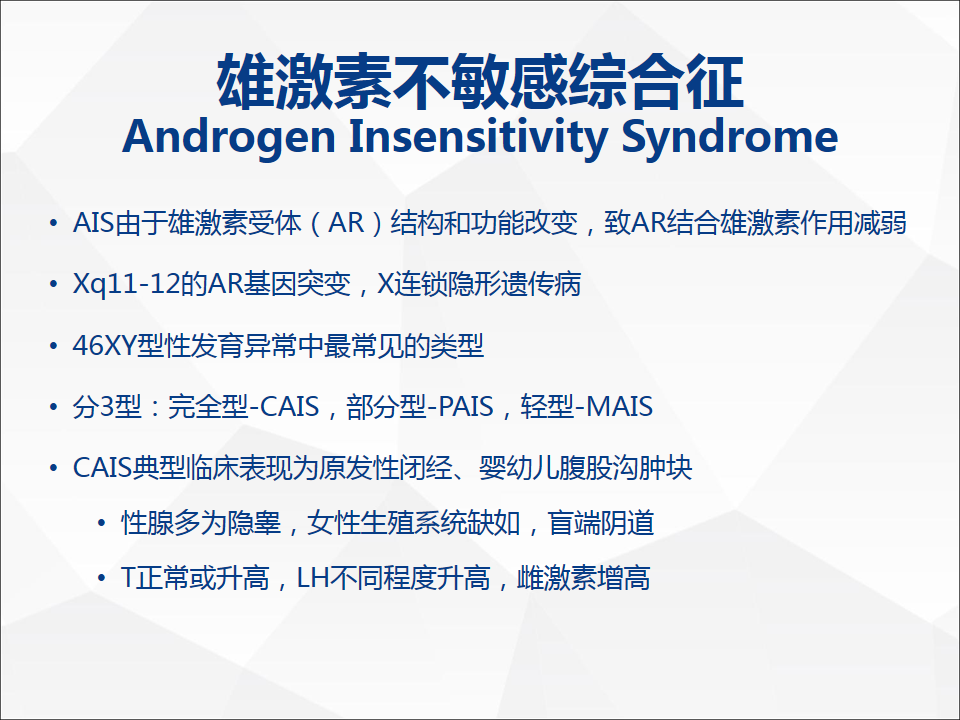 雄激素不敏感综合征
Androgen Insensitivity Syndrome

• AIS由于雄激素受体（AR）结构和功能改变，致AR结合雄激素作用减弱

• Xq11-12的AR基因突变，X连锁隐形遗传病

• 46XY型性发育异常中最常见的类型

• 分3型：完全型-CAIS，部分型-PAIS，轻型-MAIS

• CAIS典型临床表现为原发性闭经、婴幼儿腹股沟肿块

 • 性腺多为隐睾，女性生殖系统缺如，盲端阴道

 • T正常或升高，LH不同程度升高，雌激素增高